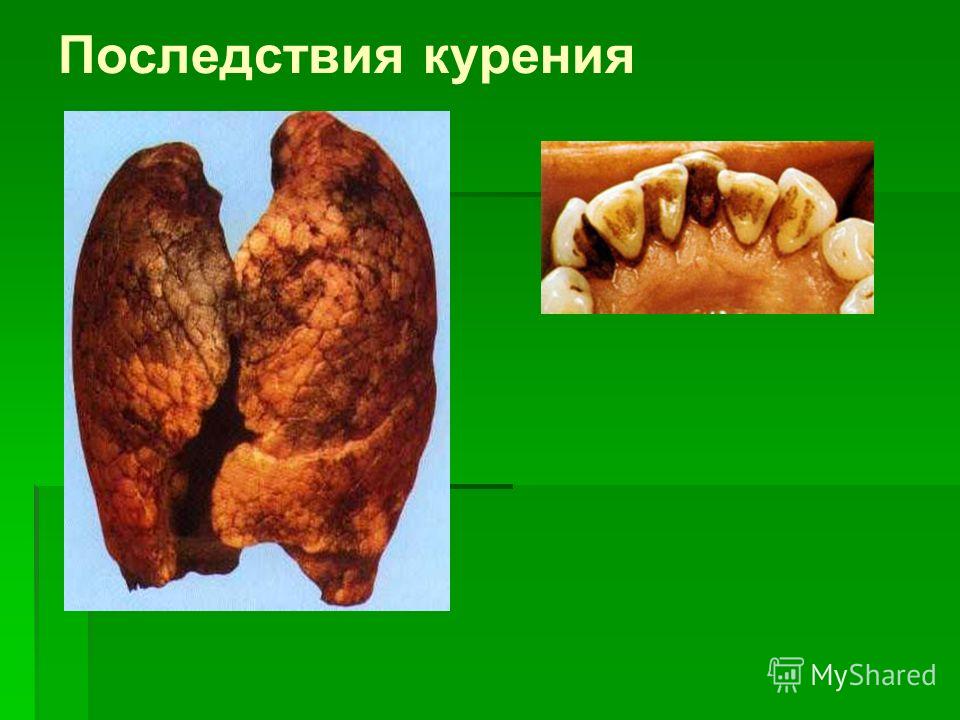 Последствия курения

MyShared